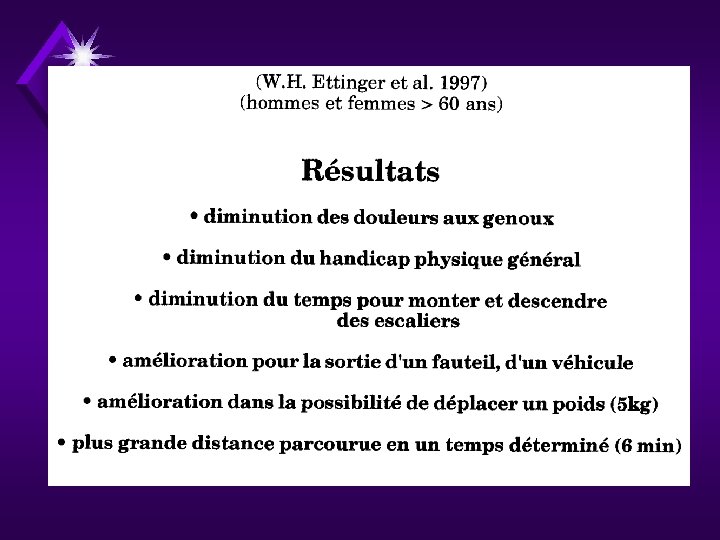 (W.H. Ettinger et al. 1997)
(hommes et femmes > 60 ans)

Résultats

• diminution des douleurs aux genoux

• diminution du handicap physique général

• diminution du temps pour monter et descendre des escaliers

• amélioration pour la sortie d'un fauteil, d'un véhicule

• amélioration dans la possibilité de déplacer un poids (5kg)

• plus grande distance parcourue en un temps déterminé (6 min)